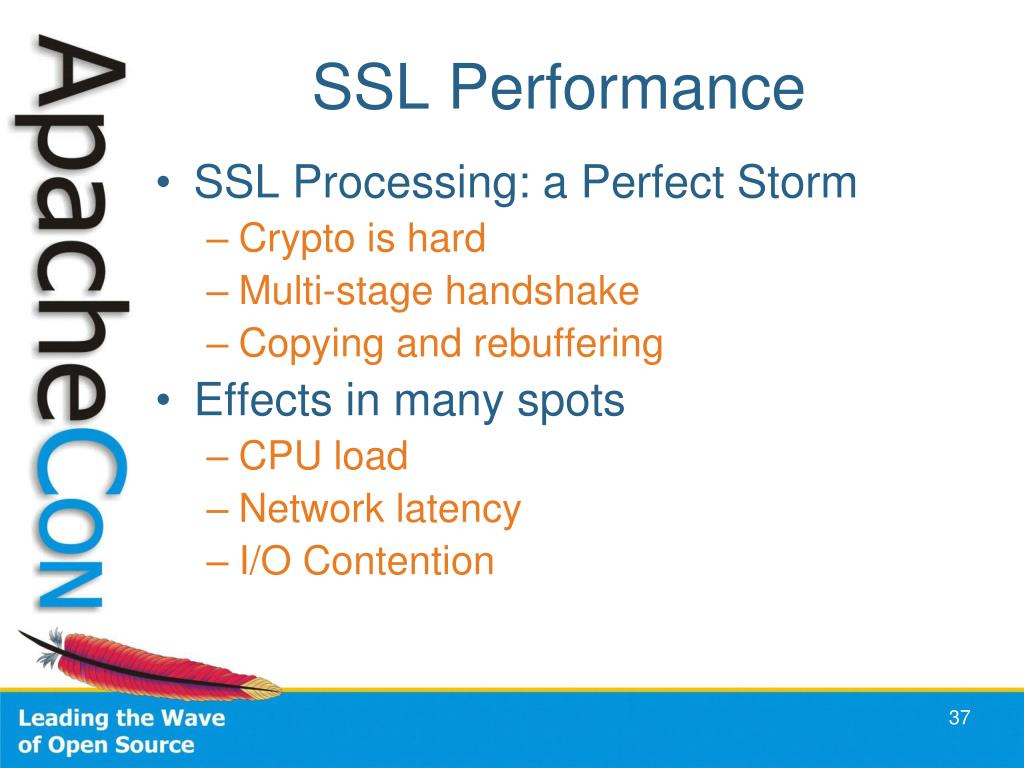 ApacheCon

SSL Performance

• SSL Processing: a Perfect Storm
– Crypto is hard
– Multi-stage handshake
– Copying and rebuffering
• Effects in many spots
– CPU load
– Network latency
– I/O Contention

Leading the Wave of Open Source

37